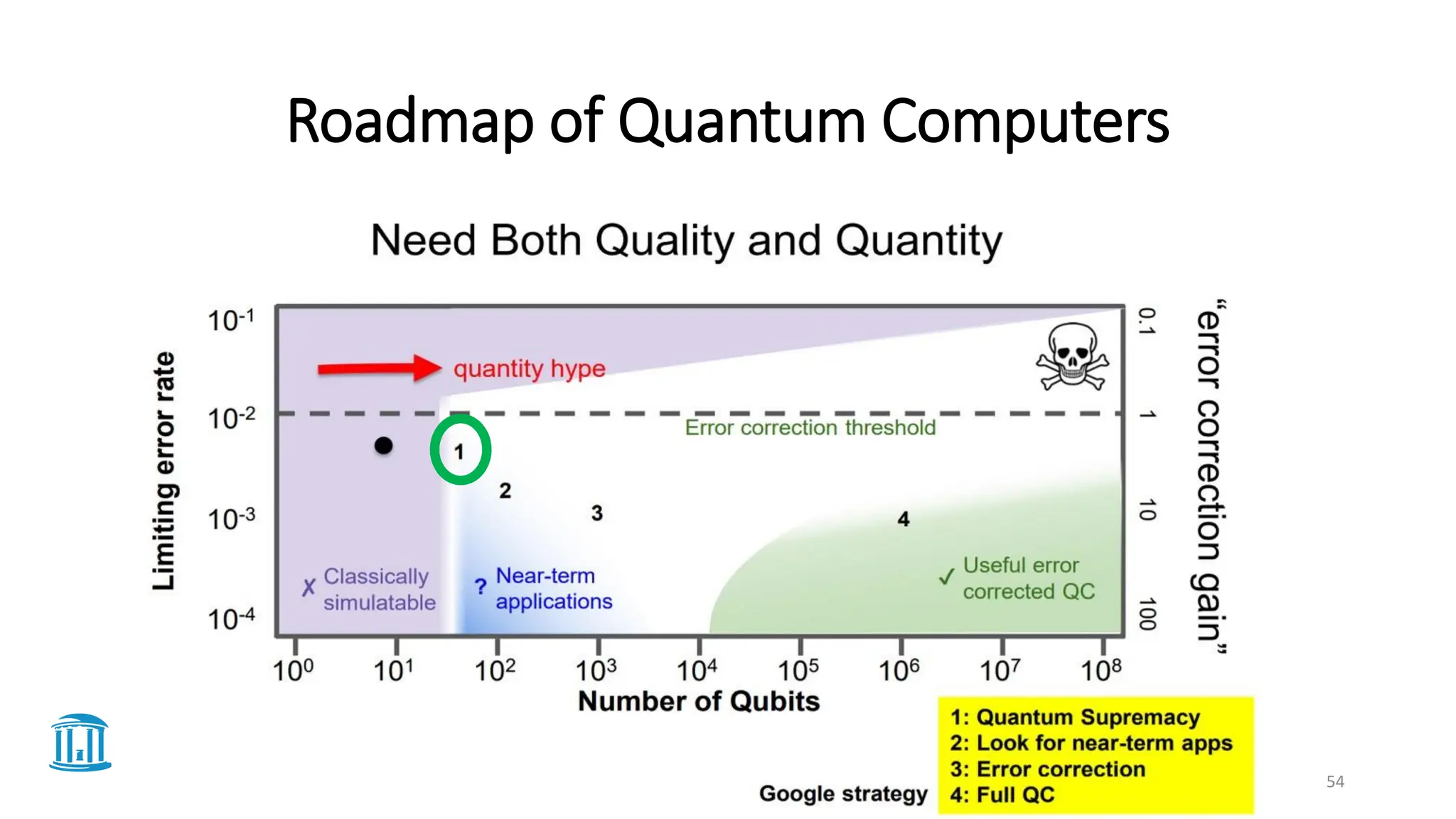 Roadmap of Quantum Computers

Need Both Quality and Quantity

Limiting error rate

$10^{-1}$
$10^{-2}$
$10^{-3}$
$10^{-4}$

quantity hype

Error correction threshold

1
2
3
4

✗ Classically simulatable

? Near-term applications

✓ Useful error corrected QC

0.1
1
10
100

"error correction gain"

$10^0$ $10^1$ $10^2$ $10^3$ $10^4$ $10^5$ $10^6$ $10^7$ $10^8$

Number of Qubits

Google strategy

1: Quantum Supremacy
2: Look for near-term apps
3: Error correction
4: Full QC

54